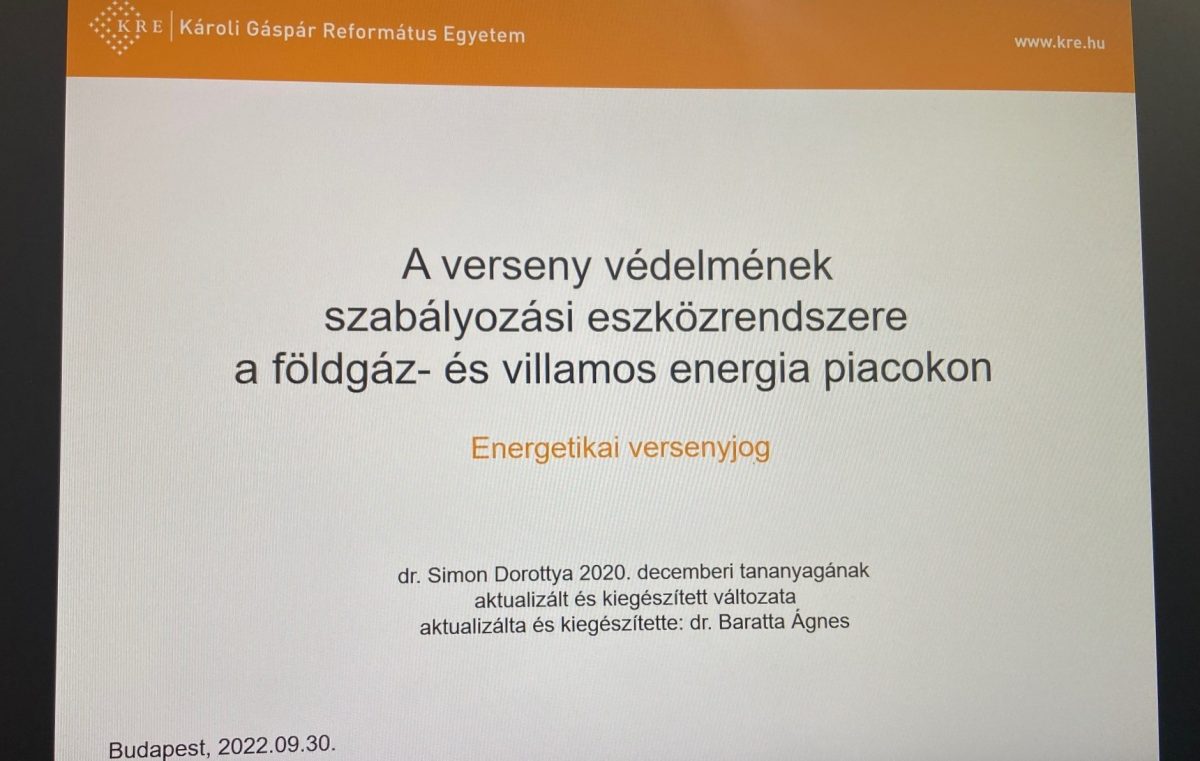 KRE | Károli Gáspár Református Egyetem

www.kre.hu

A verseny védelmének szabályozási eszközrendszere a földgáz- és villamos energia piacokon

Energetikai versenyjog

dr. Simon Dorottya 2020. decemberi tananyagának aktualizált és kiegészített változata
aktualizálta és kiegészítette: dr. Baratta Ágnes

Budapest, 2022.09.30.